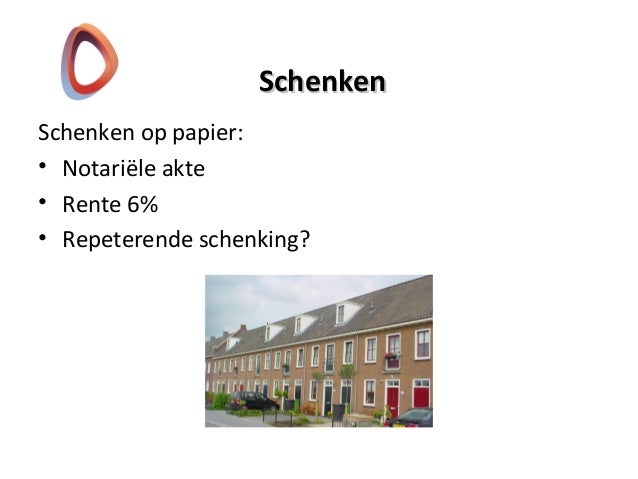 Schenken

Schenken op papier:
• Notariële akte
• Rente 6%
• Repeterende schenking?